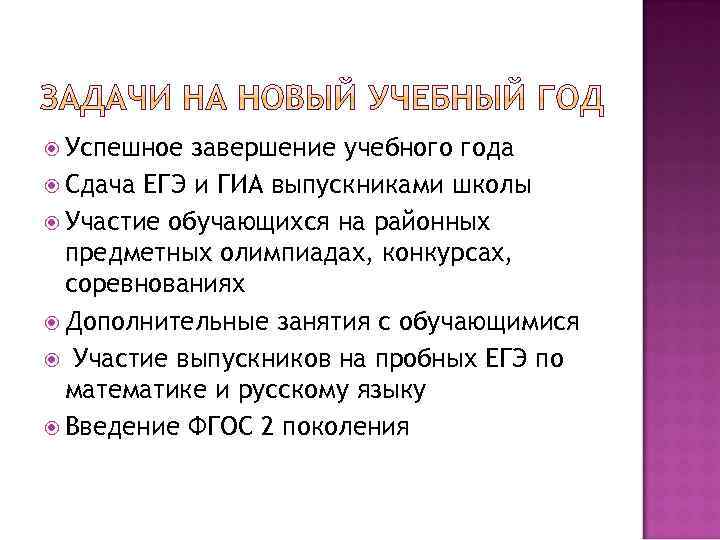 ЗАДАЧИ НА НОВЫЙ УЧЕБНЫЙ ГОД

Успешное завершение учебного года

Сдача ЕГЭ и ГИА выпускниками школы

Участие обучающихся на районных предметных олимпиадах, конкурсах, соревнованиях

Дополнительные занятия с обучающимися

Участие выпускников на пробных ЕГЭ по математике и русскому языку

Введение ФГОС 2 поколения